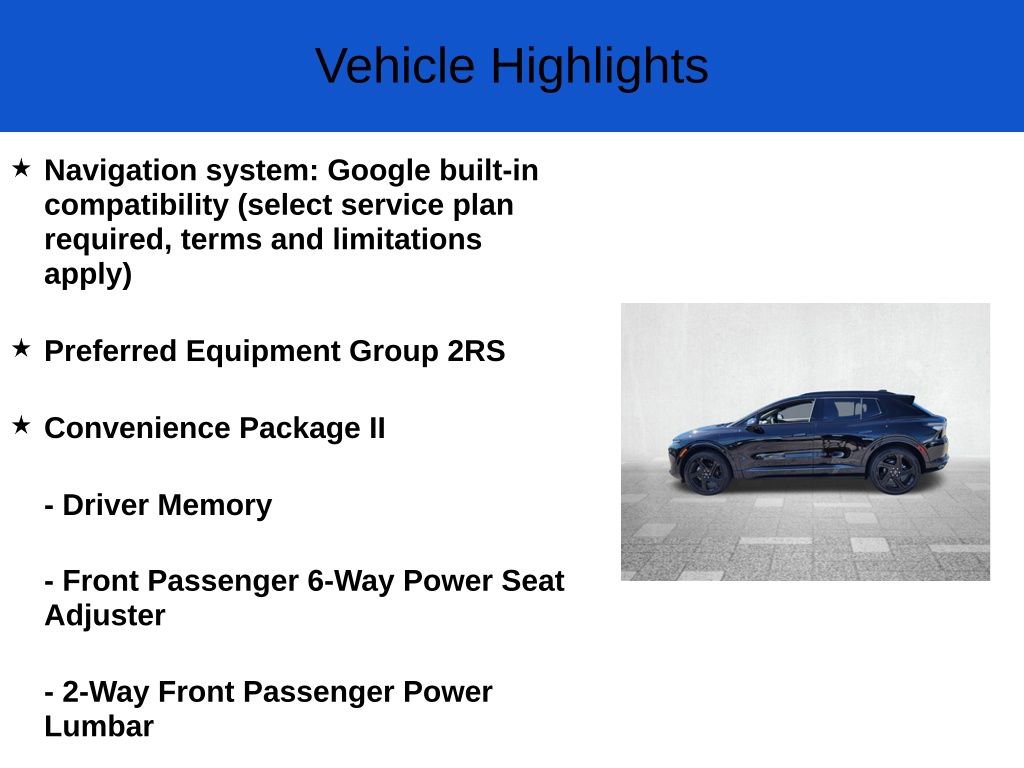 Vehicle Highlights

★ Navigation system: Google built-in compatibility (select service plan required, terms and limitations apply)

★ Preferred Equipment Group 2RS

★ Convenience Package II

- Driver Memory

- Front Passenger 6-Way Power Seat Adjuster

- 2-Way Front Passenger Power Lumbar